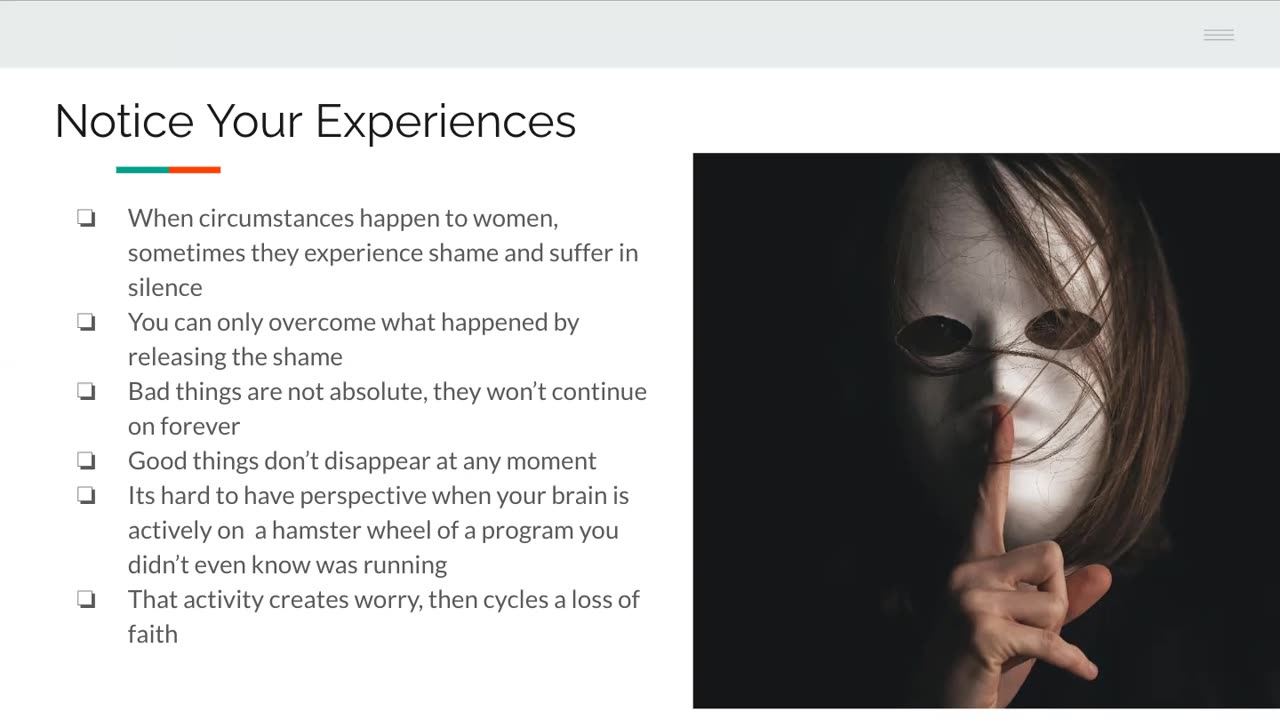 Notice Your Experiences

❏ When circumstances happen to women, sometimes they experience shame and suffer in silence
❏ You can only overcome what happened by releasing the shame
❏ Bad things are not absolute, they won't continue on forever
❏ Good things don't disappear at any moment
❏ Its hard to have perspective when your brain is actively on a hamster wheel of a program you didn't even know was running
❏ That activity creates worry, then cycles a loss of faith